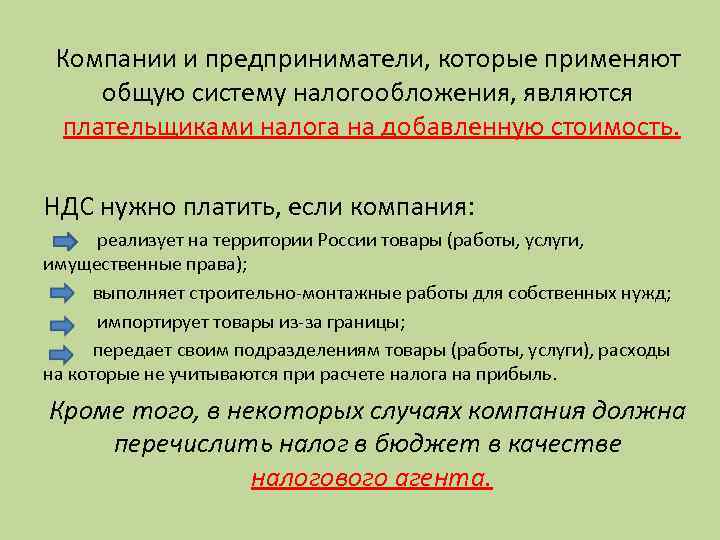 Компании и предприниматели, которые применяют общую систему налогообложения, являются плательщиками налога на добавленную стоимость.

НДС нужно платить, если компания:

реализует на территории России товары (работы, услуги, имущественные права);

выполняет строительно-монтажные работы для собственных нужд;

импортирует товары из-за границы;

передает своим подразделениям товары (работы, услуги), расходы на которые не учитываются при расчете налога на прибыль.

Кроме того, в некоторых случаях компания должна перечислить налог в бюджет в качестве налогового агента.